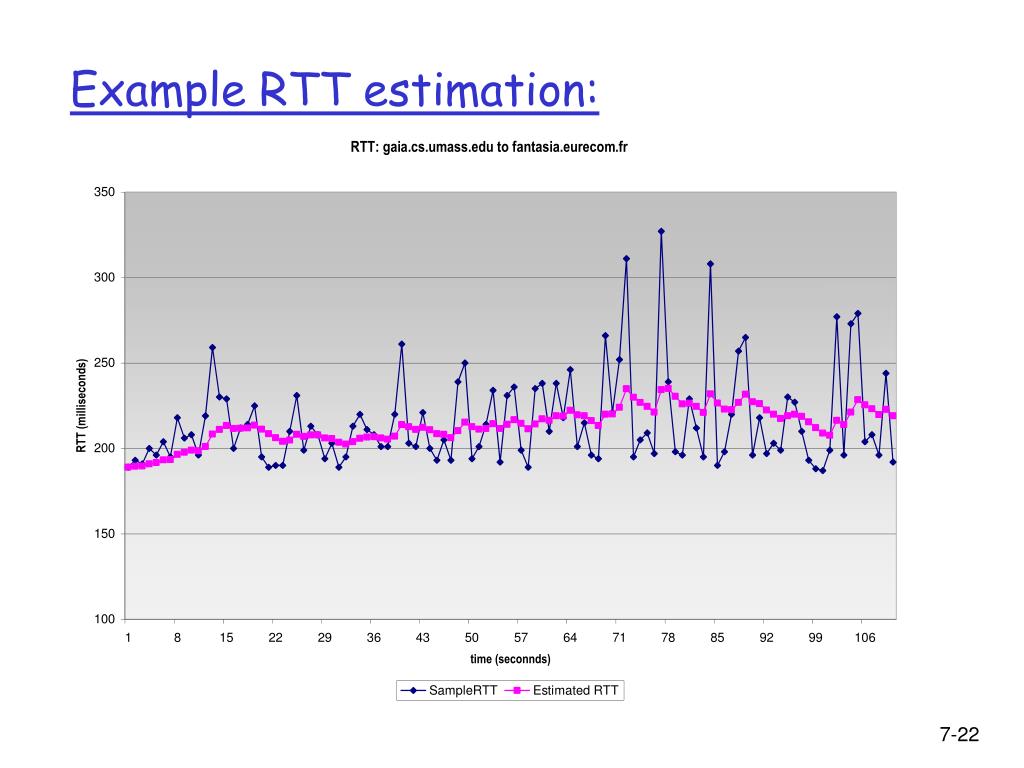 Example RTT estimation:

RTT: gaia.cs.umass.edu to fantasia.eurecom.fr

350
300
250
200
150
100

RTT (milliseconds)

1 8 15 22 29 36 43 50 57 64 71 78 85 92 99 106

time (seconnds)

SampleRTT Estimated RTT

7-22